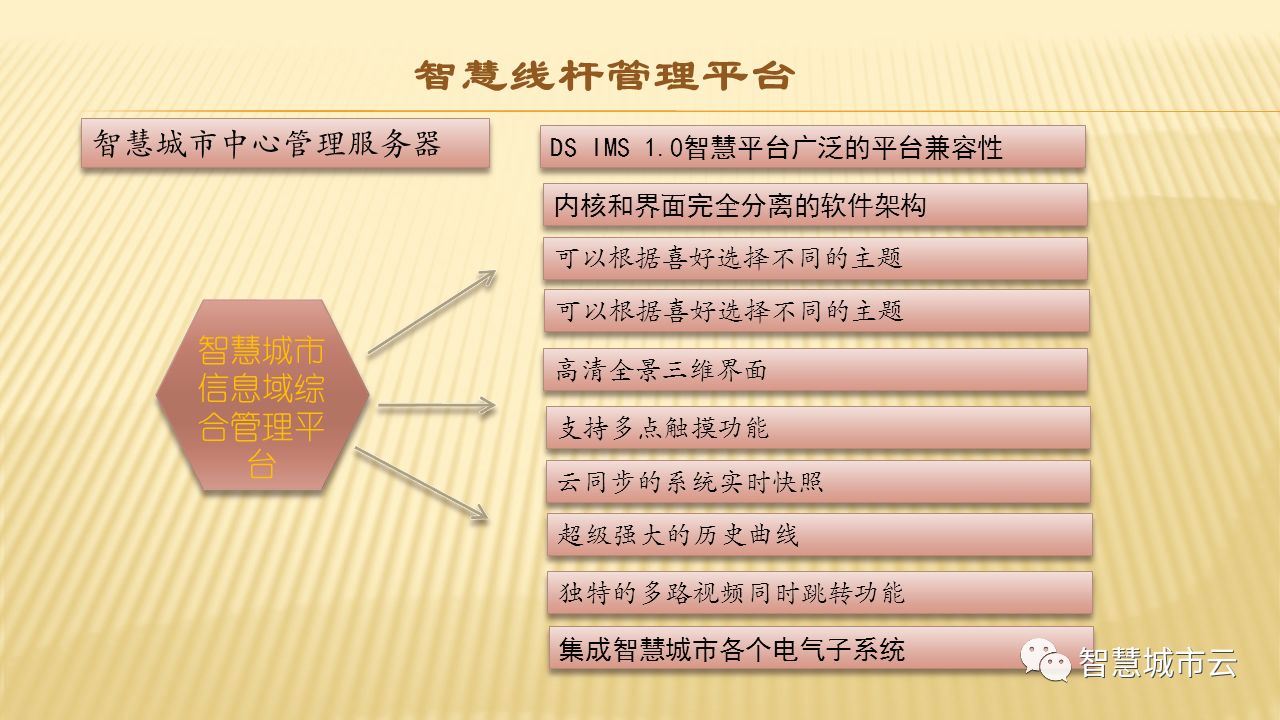 智慧线杆管理平台

智慧城市中心管理服务器

智慧城市信息域综合管理平台

DS IMS 1.0智慧平台广泛的平台兼容性

内核和界面完全分离的软件架构

可以根据喜好选择不同的主题

可以根据喜好选择不同的主题

高清全景三维界面

支持多点触摸功能

云同步的系统实时快照

超级强大的历史曲线

独特的多路视频同时跳转功能

集成智慧城市各个电气子系统

智慧城市云